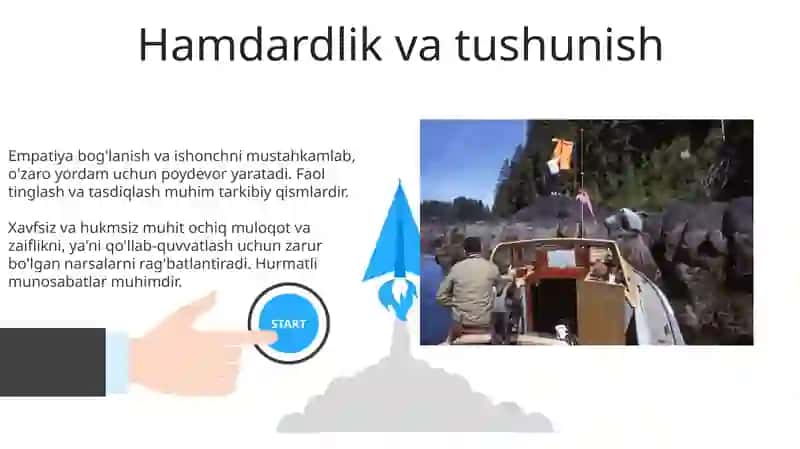 Hamdardlik va tushunish

Empatiya bog'lanish va ishonchni mustahkamlab, o'zaro yordam uchun poydevor yaratadi. Faol tinglash va tasdiqlash muhim tarkibiy qismlardir.

Xavfsiz va hukmsiz muhit ochiq muloqot va zaiflikni, ya'ni qo'llab-quvvatlash uchun zarur bo'lgan narsalarni rag'batlantiradi. Hurmatli munosabatlar muhimdir.

START